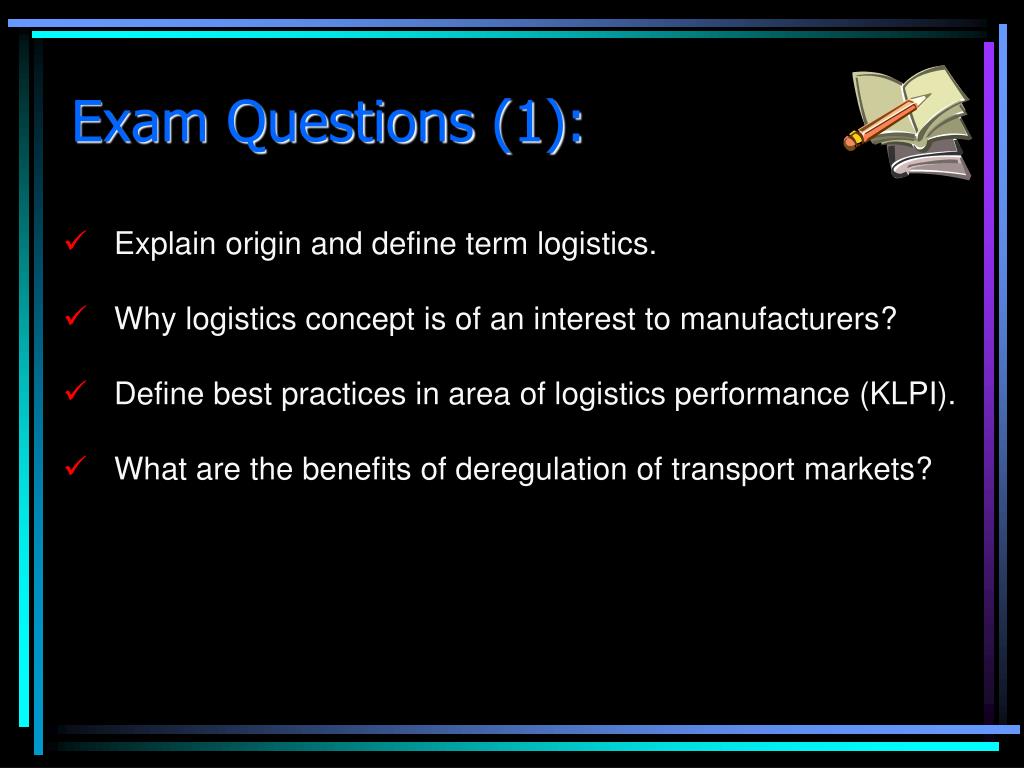 Exam Questions (1):

✓ Explain origin and define term logistics.

✓ Why logistics concept is of an interest to manufacturers?

✓ Define best practices in area of logistics performance (KLPI).

✓ What are the benefits of deregulation of transport markets?